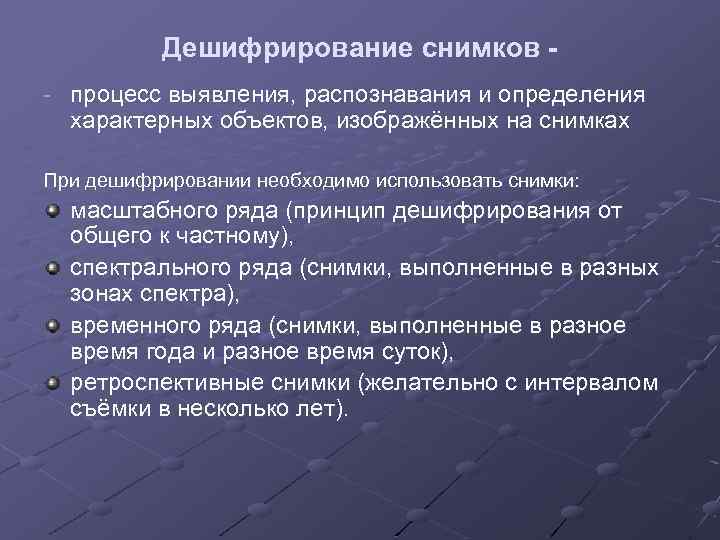 Дешифрирование снимков -

- процесс выявления, распознавания и определения характерных объектов, изображённых на снимках

При дешифрировании необходимо использовать снимки:

масштабного ряда (принцип дешифрирования от общего к частному),

спектрального ряда (снимки, выполненные в разных зонах спектра),

временного ряда (снимки, выполненные в разное время года и разное время суток),

ретроспективные снимки (желательно с интервалом съёмки в несколько лет).